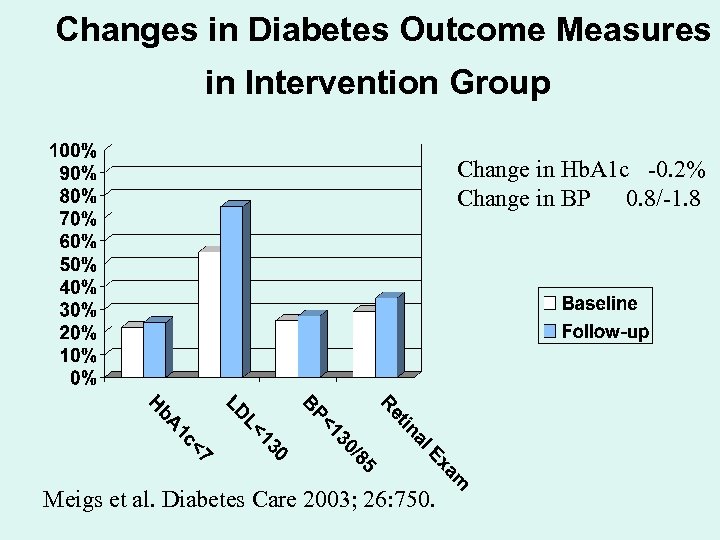 Changes in Diabetes Outcome Measures in Intervention Group

100%
90%
80%
70%
60%
50%
40%
30%
20%
10%
0%

HbA1c<7
LDL<130
BP<130/85
Retinal Exam

Change in HbA1c -0.2%
Change in BP 0.8/-1.8

Baseline
Follow-up

Meigs et al. Diabetes Care 2003; 26:750.